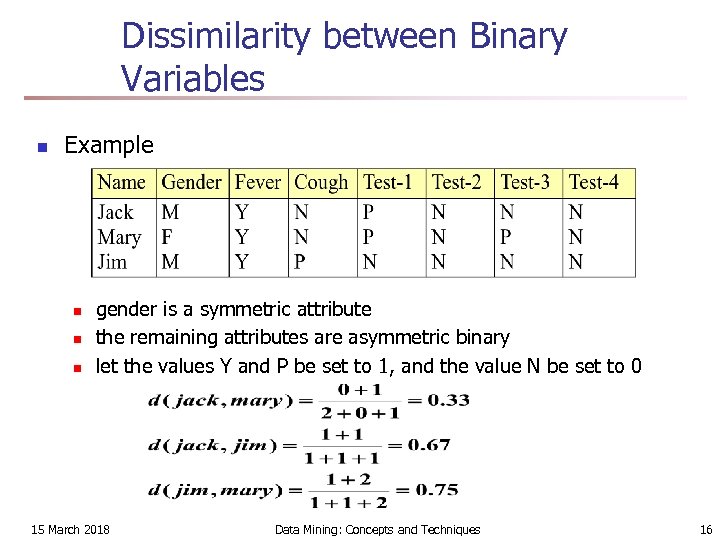 Dissimilarity between Binary Variables

Example

| Name | Gender | Fever | Cough | Test-1 | Test-2 | Test-3 | Test-4 |
|---|---|---|---|---|---|---|---|
| Jack | M | Y | N | P | N | N | N |
| Mary | F | Y | N | P | N | P | N |
| Jim | M | Y | P | N | N | N | N |

gender is a symmetric attribute

the remaining attributes are asymmetric binary

let the values Y and P be set to 1, and the value N be set to 0

$d(jack, mary) = \frac{0+1}{2+0+1} = 0.33$

$d(jack, jim) = \frac{1+1}{1+1+1} = 0.67$

$d(jim, mary) = \frac{1+2}{1+1+2} = 0.75$

15 March 2018 Data Mining: Concepts and Techniques 16